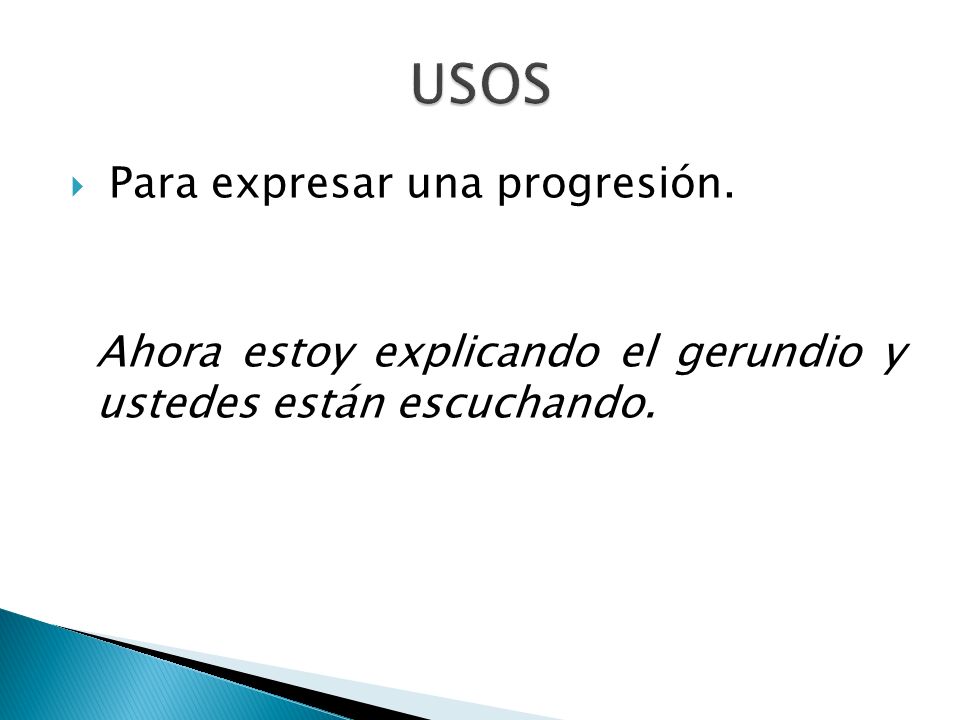 USOS

Para expresar una progresión.

Ahora estoy explicando el gerundio y ustedes están escuchando.